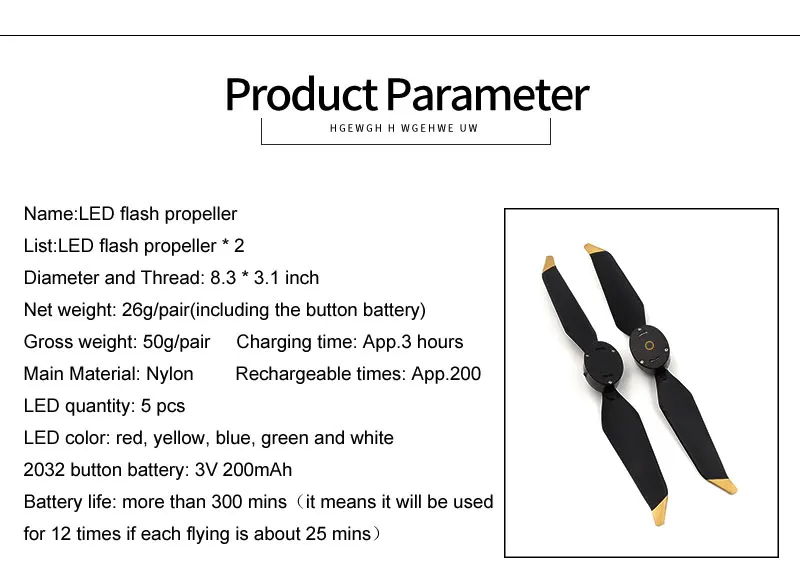 Product Parameter

HGEWGH H WGEHWE UW

Name:LED flash propeller
List:LED flash propeller * 2
Diameter and Thread: 8.3 * 3.1 inch
Net weight: 26g/pair(including the button battery)
Gross weight: 50g/pair Charging time: App.3 hours
Main Material: Nylon Rechargeable times: App.200
LED quantity: 5 pcs
LED color: red, yellow, blue, green and white
2032 button battery: 3V 200mAh
Battery life: more than 300 mins（it means it will be used for 12 times if each flying is about 25 mins）